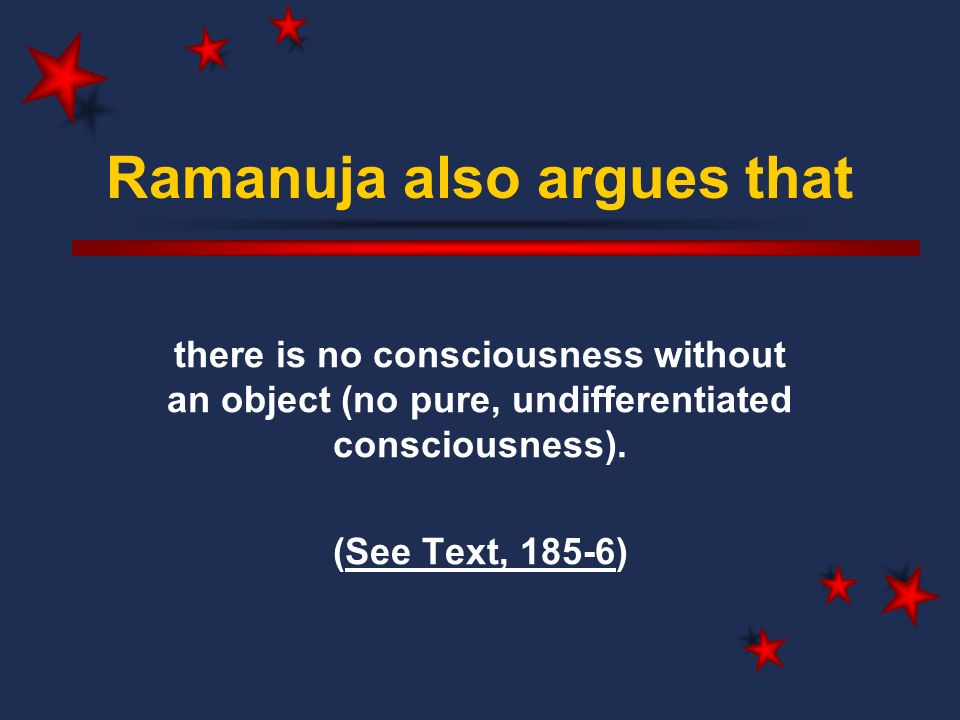 Ramanuja also argues that

there is no consciousness without an object (no pure, undifferentiated consciousness).

(See Text, 185-6)